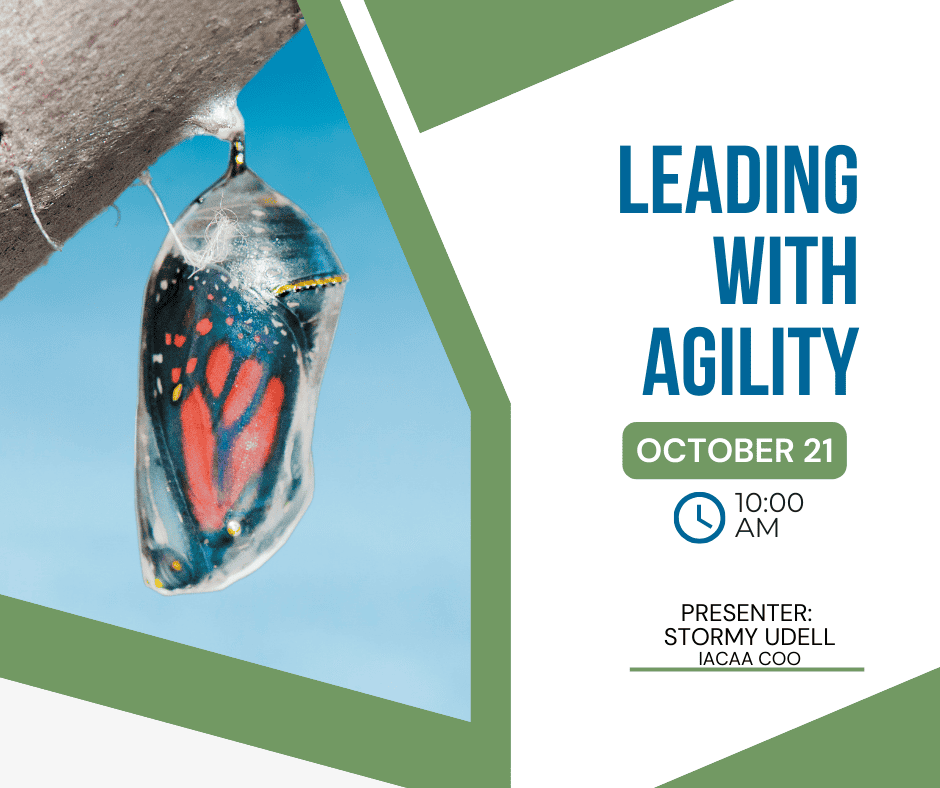 LEADING WITH AGILITY

OCTOBER 21

10:00 AM

PRESENTER:
STORMY UDELL
IACAA COO